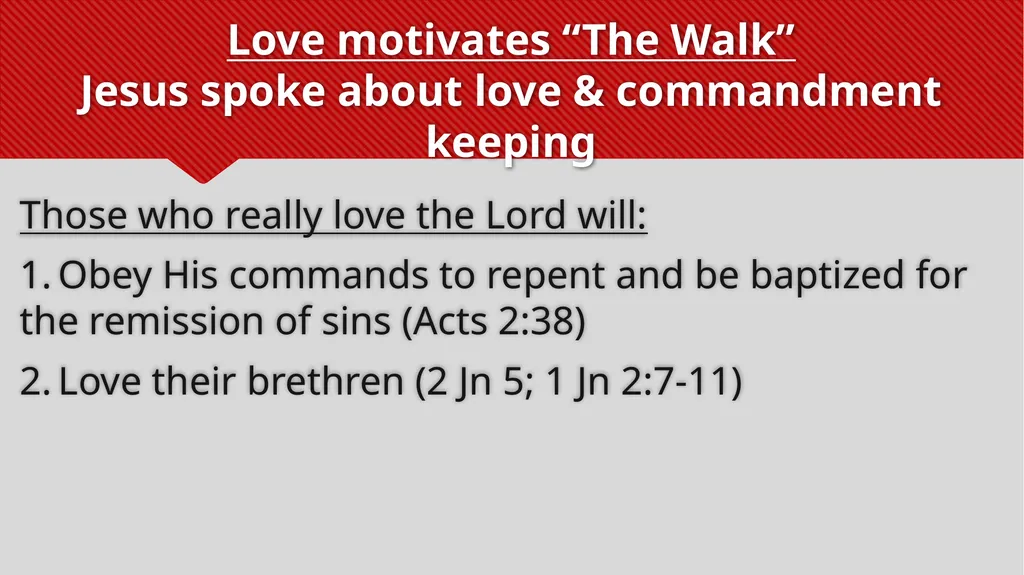 Love motivates "The Walk"
Jesus spoke about love & commandment keeping

Those who really love the Lord will:

1. Obey His commands to repent and be baptized for the remission of sins (Acts 2:38)

2. Love their brethren (2 Jn 5; 1 Jn 2:7-11)